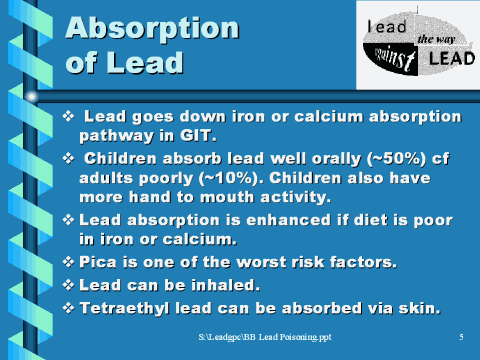 Absorption of Lead

lead the way against LEAD

❖ Lead goes down iron or calcium absorption pathway in GIT.

❖ Children absorb lead well orally (~50%) cf adults poorly (~10%). Children also have more hand to mouth activity.

❖ Lead absorption is enhanced if diet is poor in iron or calcium.

❖ Pica is one of the worst risk factors.

❖ Lead can be inhaled.

❖ Tetraethyl lead can be absorbed via skin.

S:\Leadgpc\BB Lead Poisoning.ppt

5